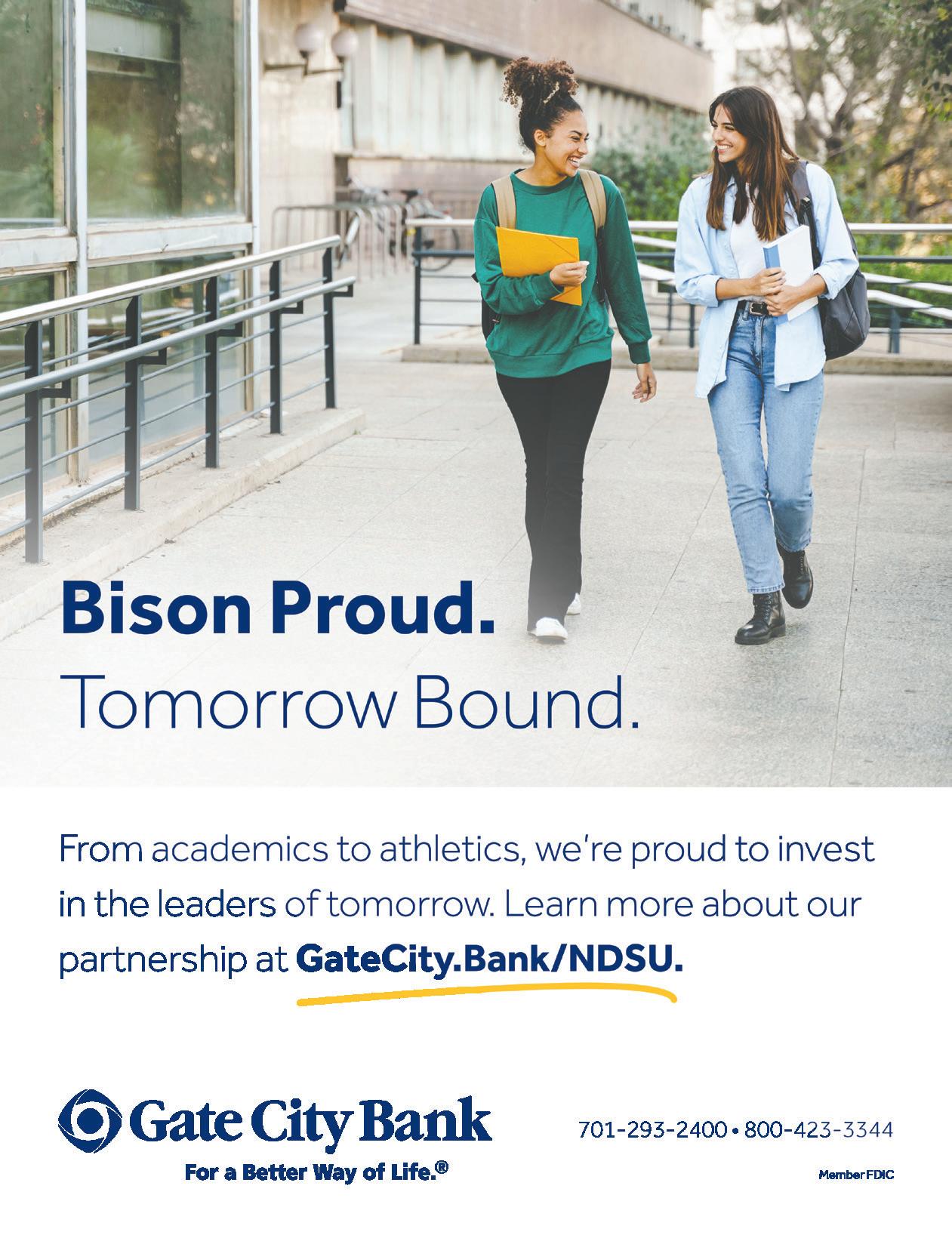 Bison Proud.
Tomorrow Bound.

From academics to athletics, we're proud to invest in the leaders of tomorrow. Learn more about our partnership at GateCity.Bank/NDSU.

Gate City Bank
For a Better Way of Life.®

701-293-2400 • 800-423-3344

Member FDIC